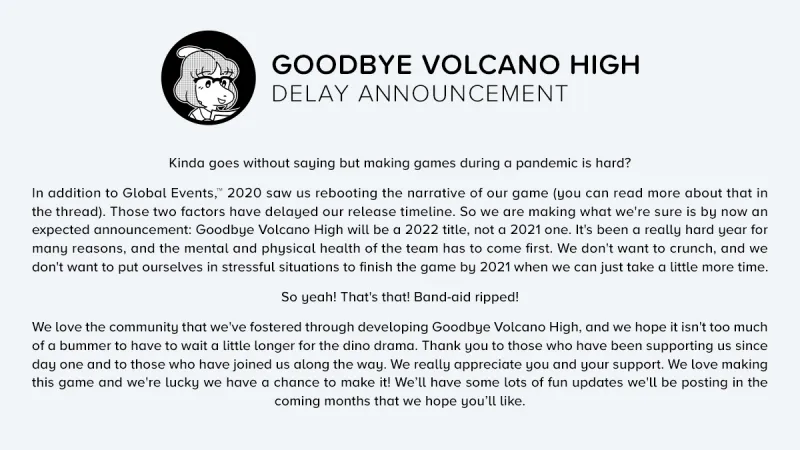 GOODBYE VOLCANO HIGH
DELAY ANNOUNCEMENT

Kinda goes without saying but making games during a pandemic is hard?

In addition to Global Events,™ 2020 saw us rebooting the narrative of our game (you can read more about that in the thread). Those two factors have delayed our release timeline. So we are making what we're sure is by now an expected announcement: Goodbye Volcano High will be a 2022 title, not a 2021 one. It's been a really hard year for many reasons, and the mental and physical health of the team has to come first. We don't want to crunch, and we don't want to put ourselves in stressful situations to finish the game by 2021 when we can just take a little more time.

So yeah! That's that! Band-aid ripped!

We love the community that we've fostered through developing Goodbye Volcano High, and we hope it isn't too much of a bummer to have to wait a little longer for the dino drama. Thank you to those who have been supporting us since day one and to those who have joined us along the way. We really appreciate you and your support. We love making this game and we're lucky we have a chance to make it! We'll have some lots of fun updates we'll be posting in the coming months that we hope you'll like.